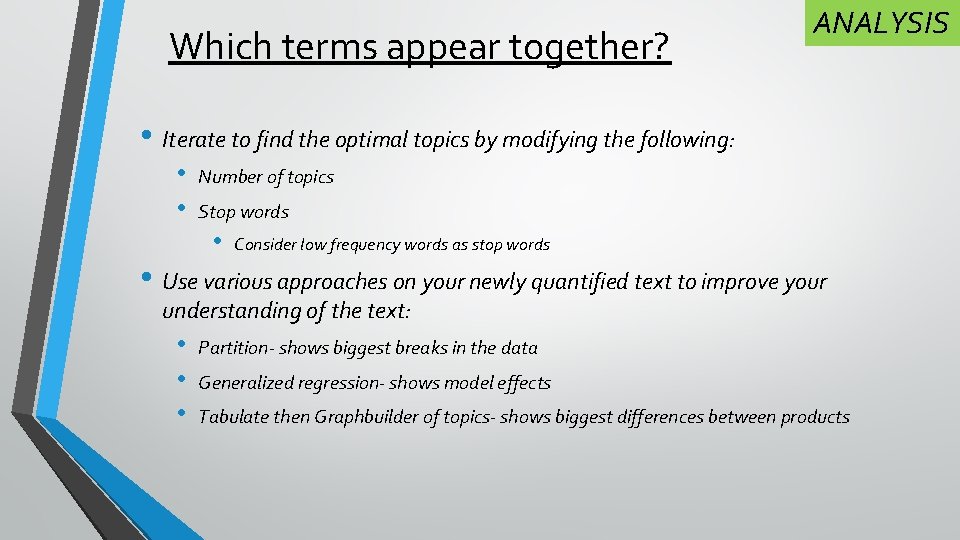 Which terms appear together?

ANALYSIS

• Iterate to find the optimal topics by modifying the following:
  • Number of topics
  • Stop words
    • Consider low frequency words as stop words

• Use various approaches on your newly quantified text to improve your understanding of the text:
  • Partition- shows biggest breaks in the data
  • Generalized regression- shows model effects
  • Tabulate then Graphbuilder of topics- shows biggest differences between products